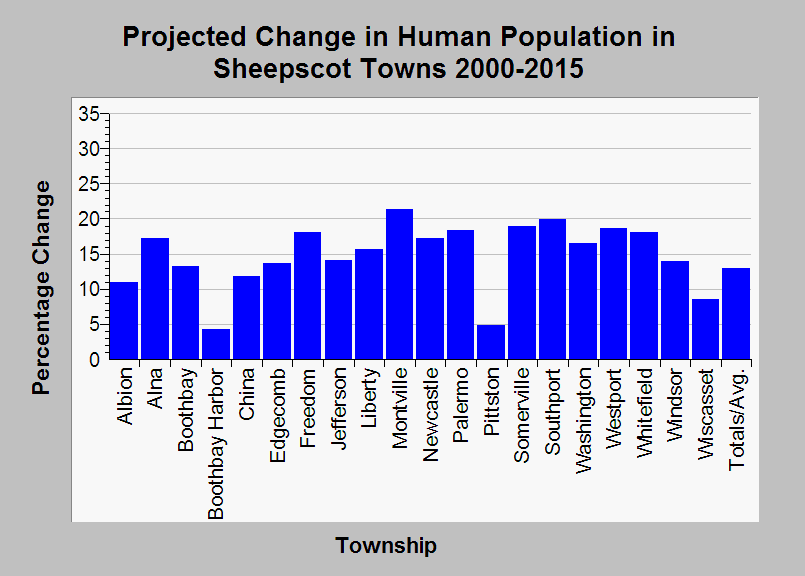 Projected Change in Human Population in Sheepscot Towns 2000-2015

Percentage Change

35
30
25
20
15
10
5
0

Albion
Alna
Boothbay
Boothbay Harbor
China
Edgecomb
Freedom
Jefferson
Liberty
Montville
Newcastle
Palermo
Pittston
Somerville
Southport
Washington
Westport
Whitefield
Windsor
Wiscasset
Totals/Avg.

Township